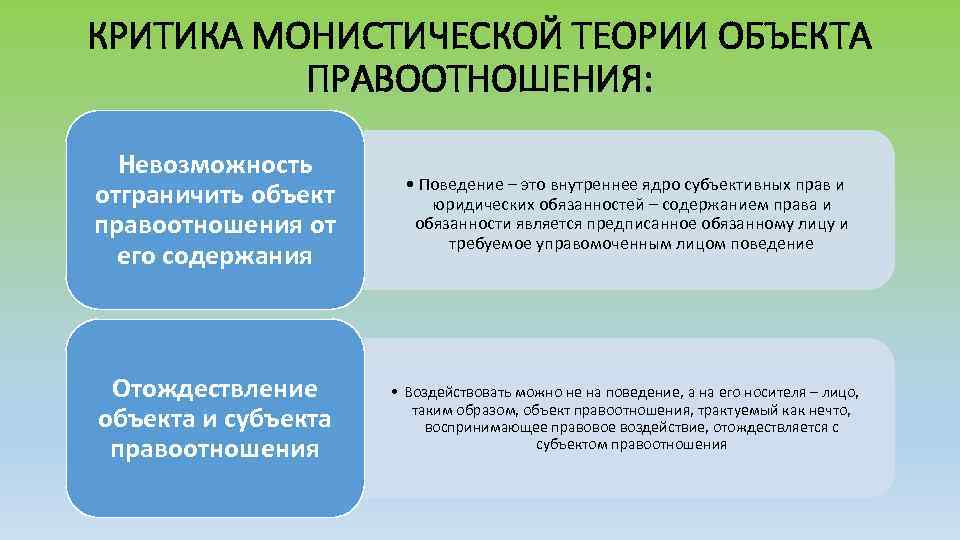 КРИТИКА МОНИСТИЧЕСКОЙ ТЕОРИИ ОБЪЕКТА ПРАВООТНОШЕНИЯ:

Невозможность отграничить объект правоотношения от его содержания

• Поведение – это внутреннее ядро субъективных прав и юридических обязанностей – содержанием права и обязанности является предписанное обязанному лицу и требуемое управомоченным лицом поведение

Отождествление объекта и субъекта правоотношения

• Воздействовать можно не на поведение, а на его носителя – лицо, таким образом, объект правоотношения, трактуемый как нечто, воспринимающее правовое воздействие, отождествляется с субъектом правоотношения